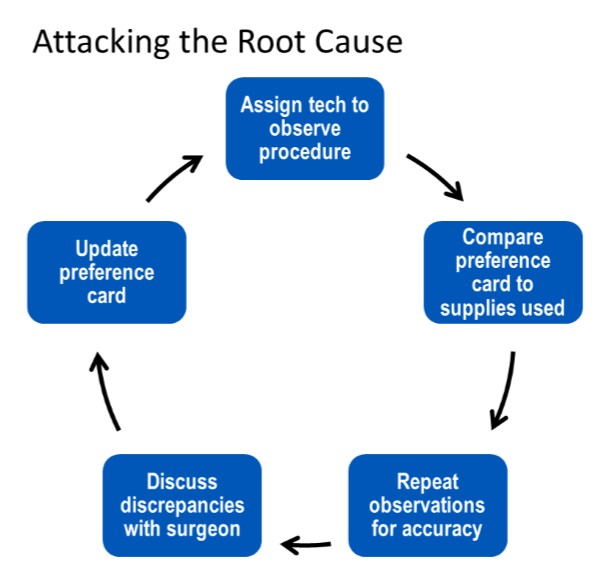 Attacking the Root Cause

Assign tech to observe procedure

Compare preference card to supplies used

Repeat observations for accuracy

Discuss discrepancies with surgeon

Update preference card